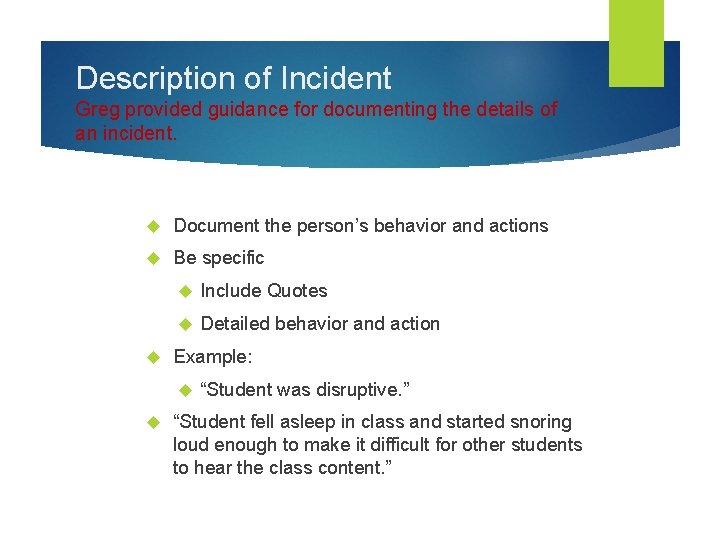 Description of Incident
Greg provided guidance for documenting the details of an incident.

Document the person’s behavior and actions
Be specific
Include Quotes
Detailed behavior and action
Example:
“Student was disruptive.”
“Student fell asleep in class and started snoring loud enough to make it difficult for other students to hear the class content.”